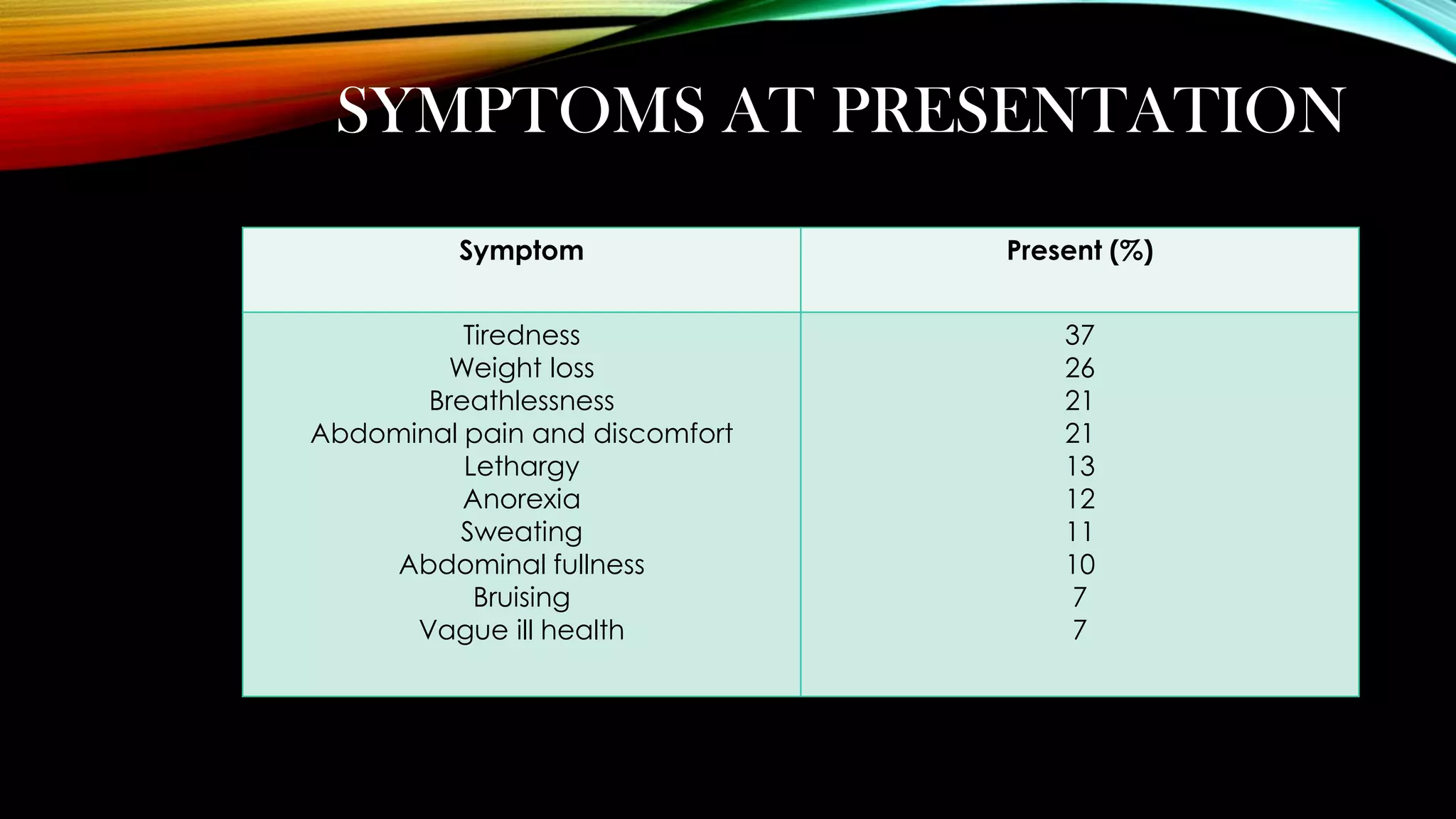 SYMPTOMS AT PRESENTATION

| Symptom | Present (%) |
|---|---|
| Tiredness | 37 |
| Weight loss | 26 |
| Breathlessness | 21 |
| Abdominal pain and discomfort | 21 |
| Lethargy | 13 |
| Anorexia | 12 |
| Sweating | 11 |
| Abdominal fullness | 10 |
| Bruising | 7 |
| Vague ill health | 7 |